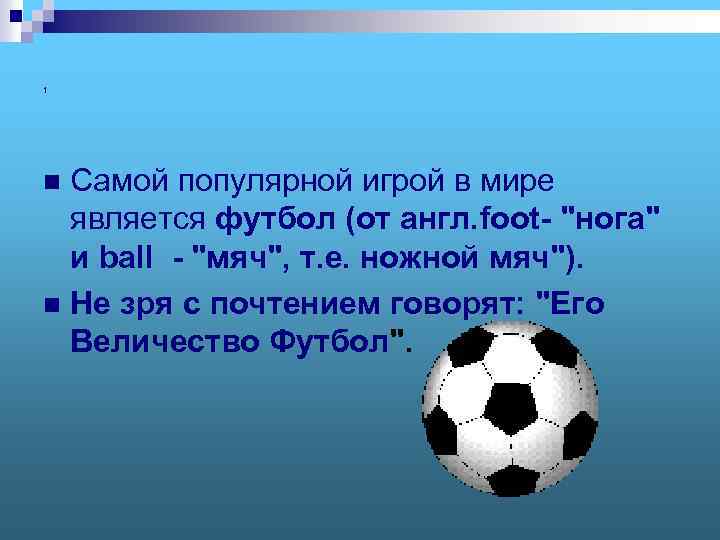 1

Самой популярной игрой в мире является футбол (от англ.foot- "нога" и ball - "мяч", т.е. ножной мяч").

Не зря с почтением говорят: "Его Величество Футбол".